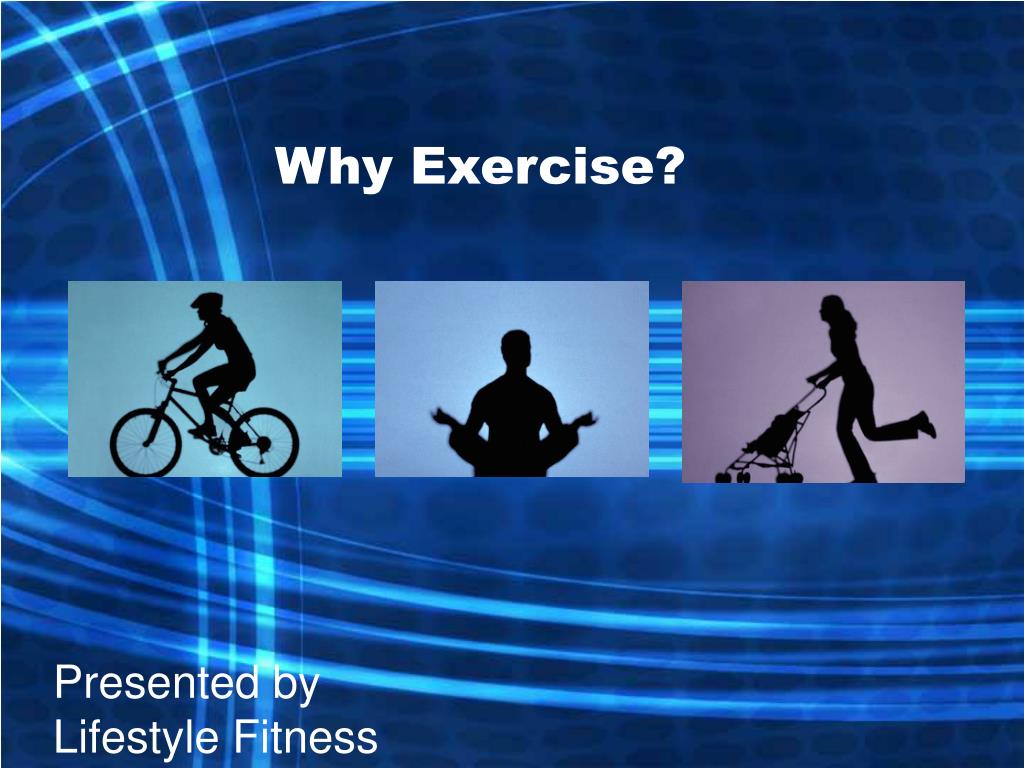 Why Exercise?

Presented by
Lifestyle Fitness